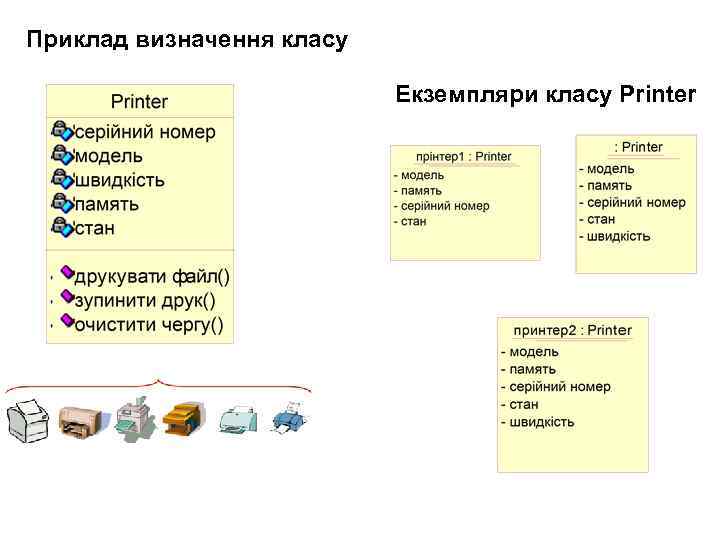 Приклад визначення класу

Printer

серійний номер
модель
швидкість
память
стан

друкувати файл()
зупинити друк()
очистити чергу()

Екземпляри класу Printer

прінтер1 : Printer
- модель
- память
- серійний номер
- стан

: Printer
- модель
- память
- серійний номер
- стан
- швидкість

принтер2 : Printer
- модель
- память
- серійний номер
- стан
- швидкість